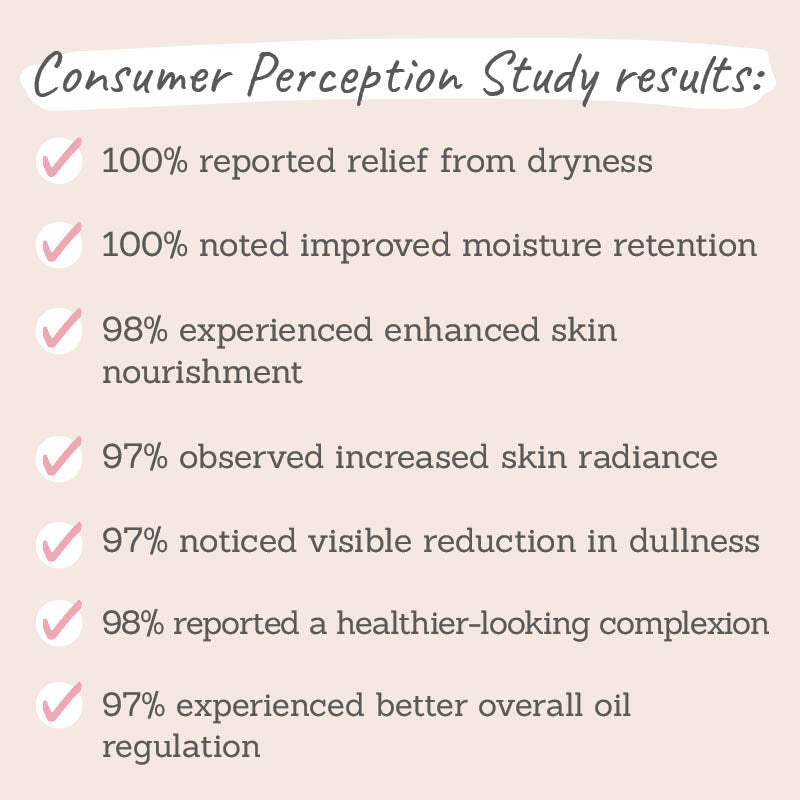 Consumer Perception Study results:

100% reported relief from dryness

100% noted improved moisture retention

98% experienced enhanced skin nourishment

97% observed increased skin radiance

97% noticed visible reduction in dullness

98% reported a healthier-looking complexion

97% experienced better overall oil regulation